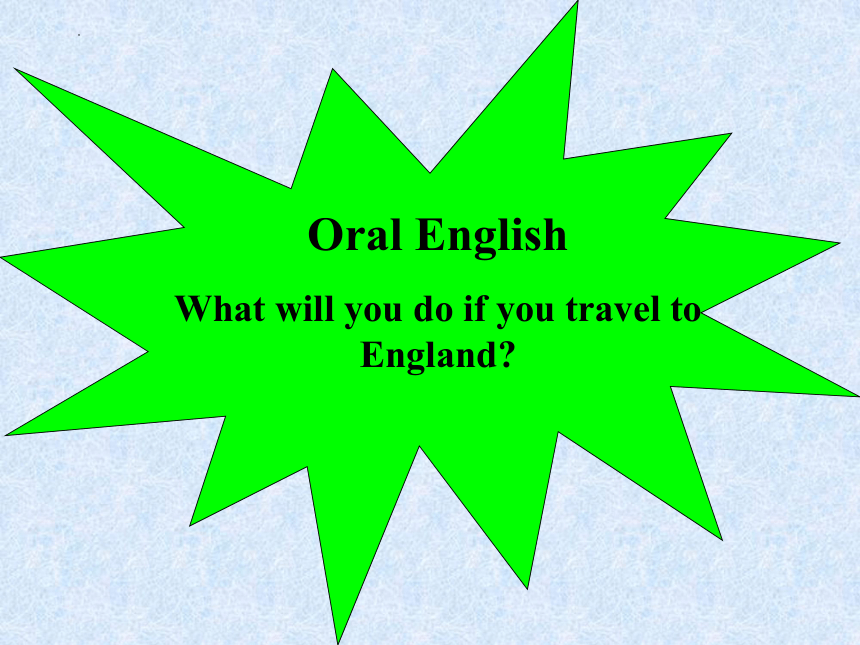 Oral English

What will you do if you travel to England?